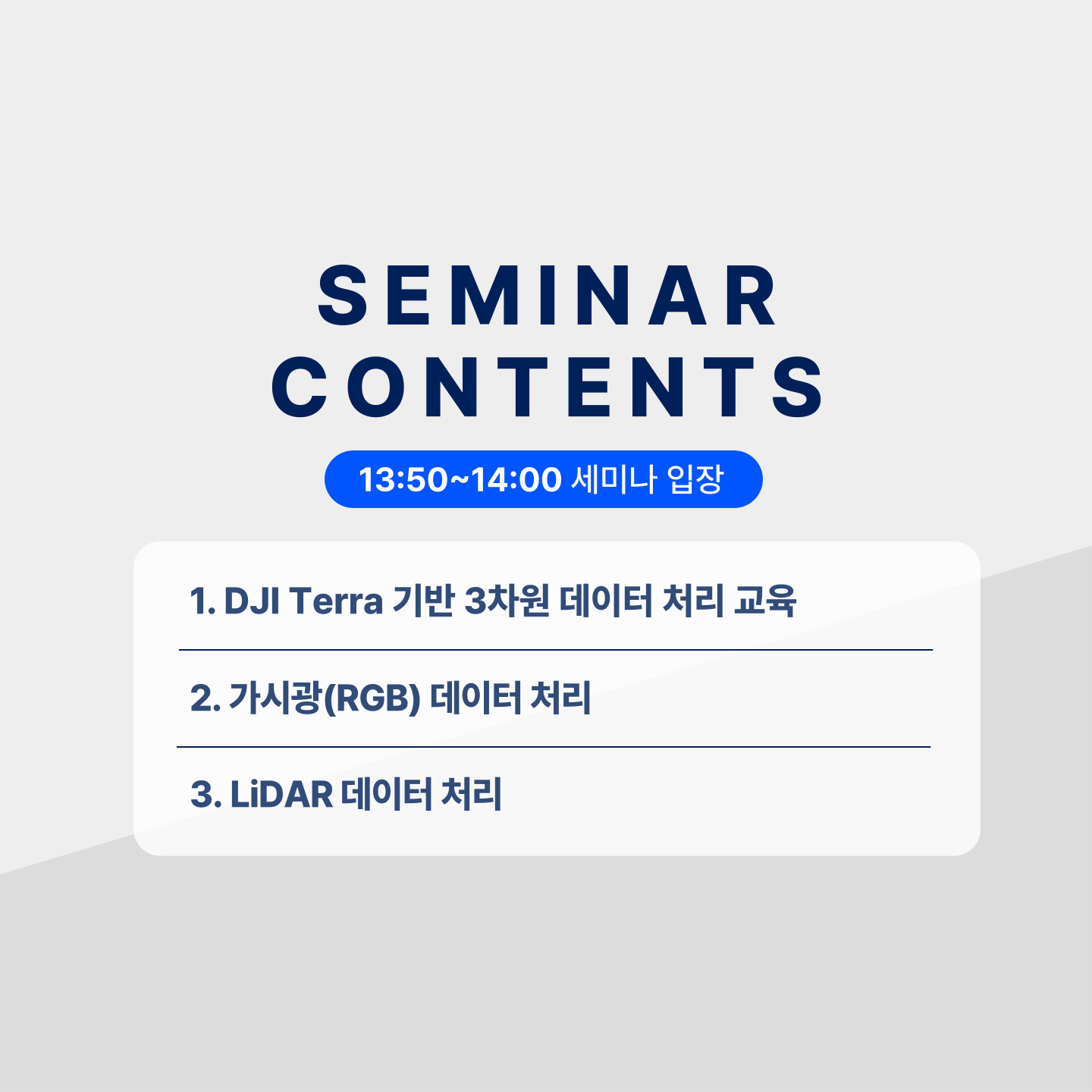 SEMINAR
CONTENTS

13:50~14:00 세미나 입장

1. DJI Terra 기반 3차원 데이터 처리 교육

2. 가시광(RGB) 데이터 처리

3. LiDAR 데이터 처리